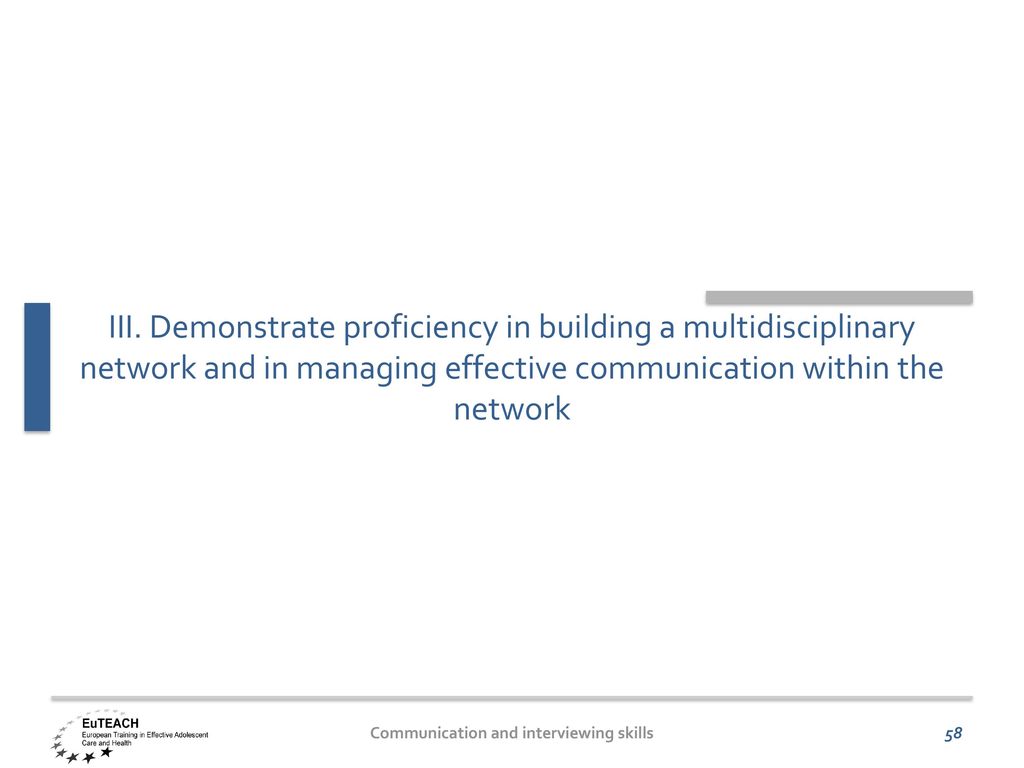 III. Demonstrate proficiency in building a multidisciplinary network and in managing effective communication within the network

EuTEACH
European Training in Effective Adolescent Care and Health

Communication and interviewing skills

58